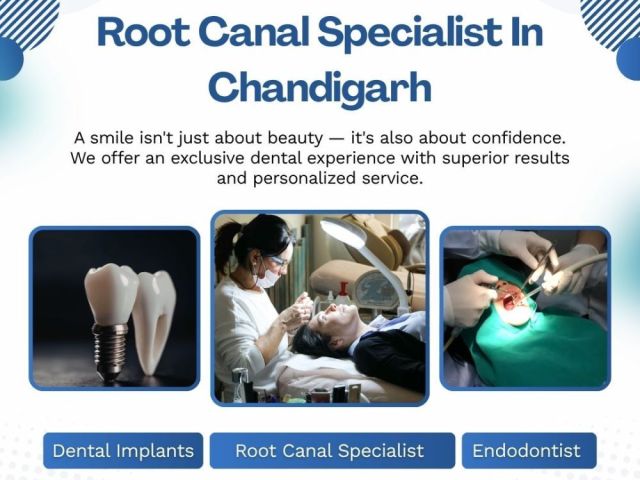 Root Canal Specialist In Chandigarh

A smile isn't just about beauty — it's also about confidence. We offer an exclusive dental experience with superior results and personalized service.

Dental Implants

Root Canal Specialist

Endodontist